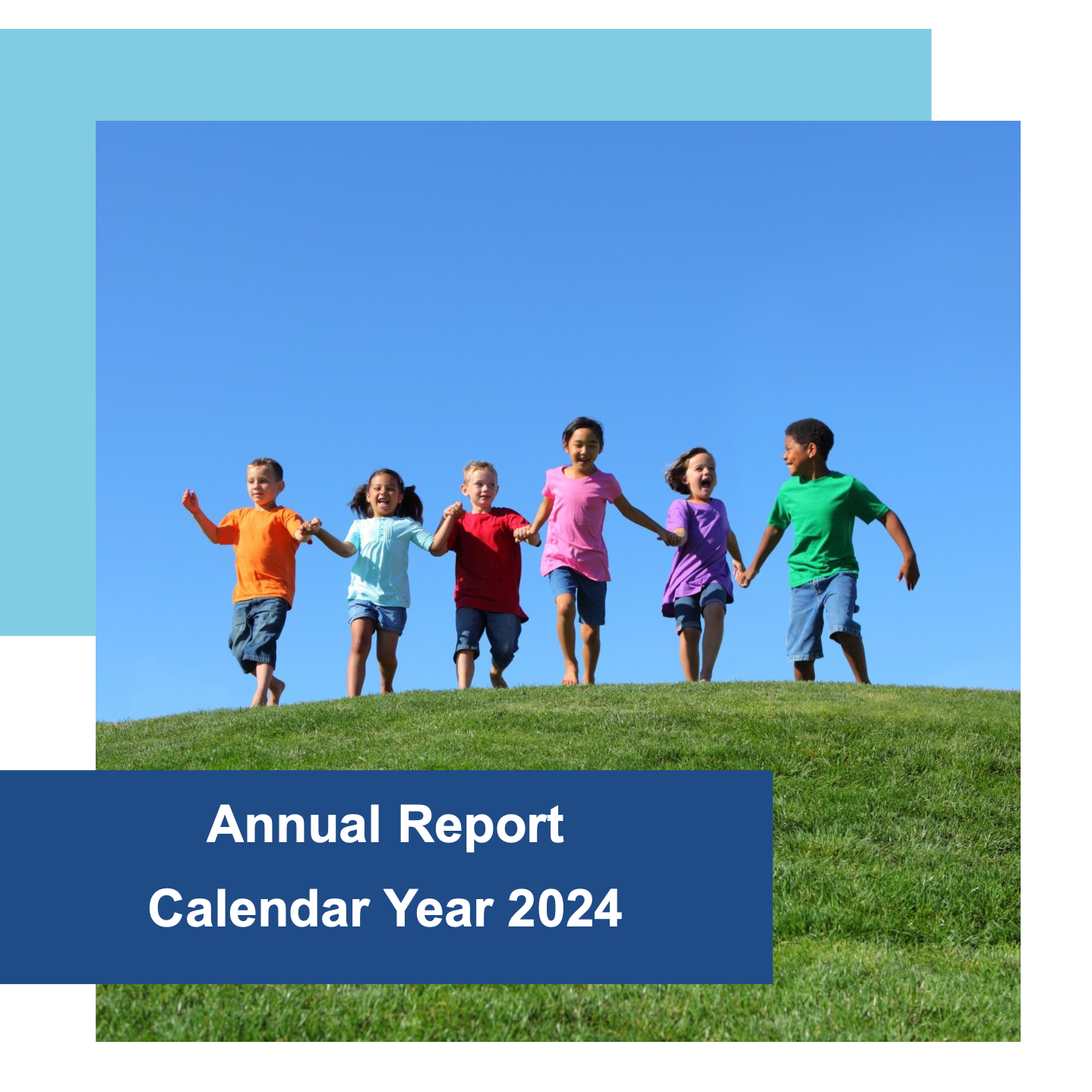 Annual Report
Calendar Year 2024